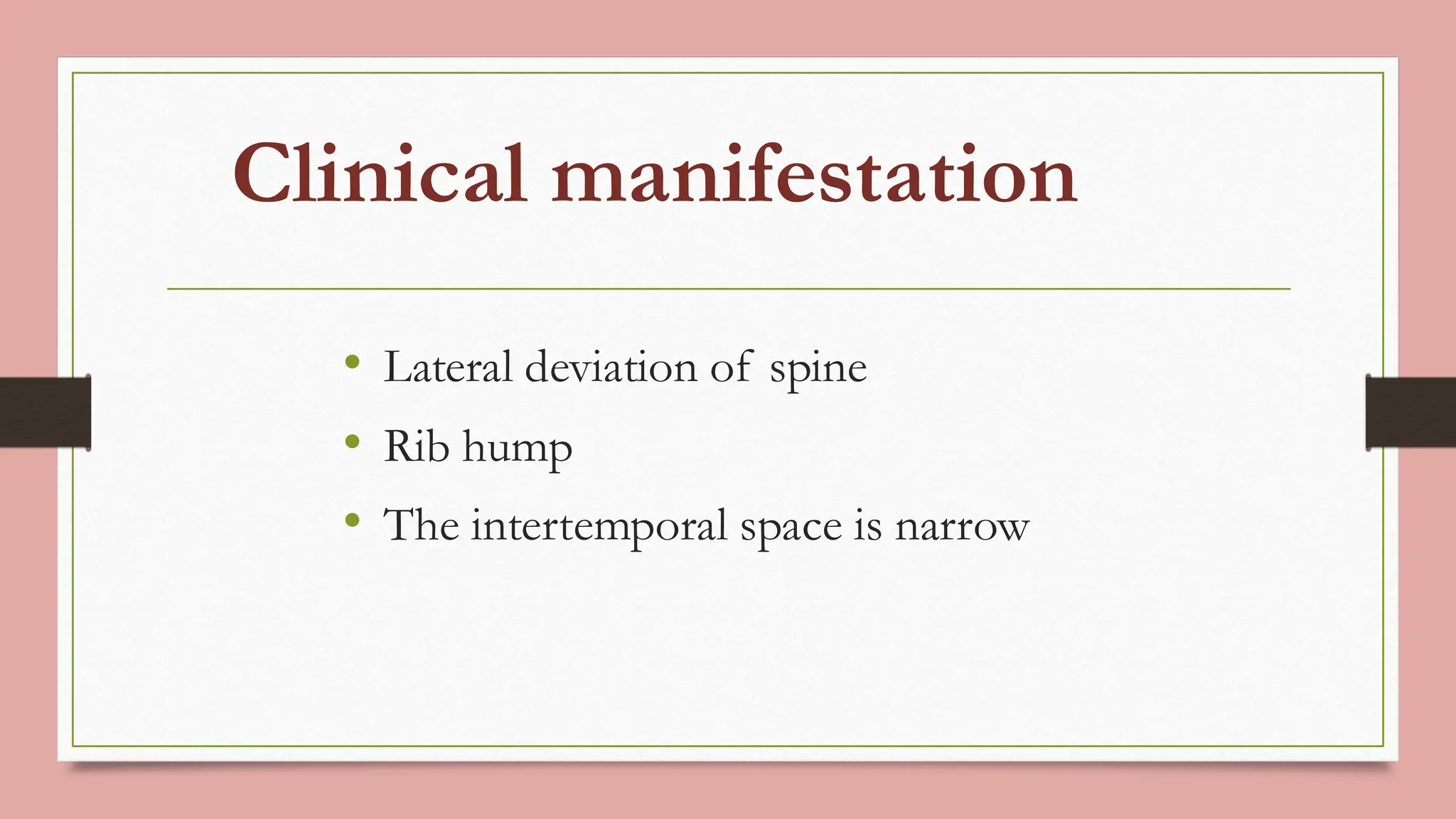 Clinical manifestation

• Lateral deviation of spine
• Rib hump
• The intertemporal space is narrow